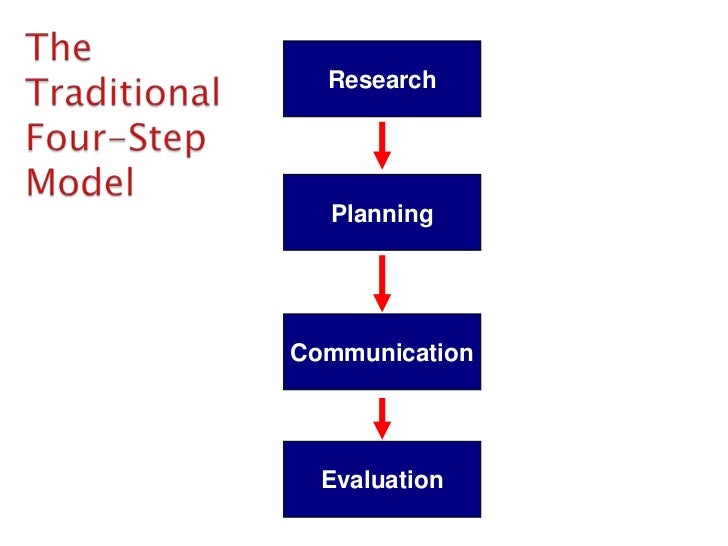 The Traditional Four-Step Model

Research

Planning

Communication

Evaluation